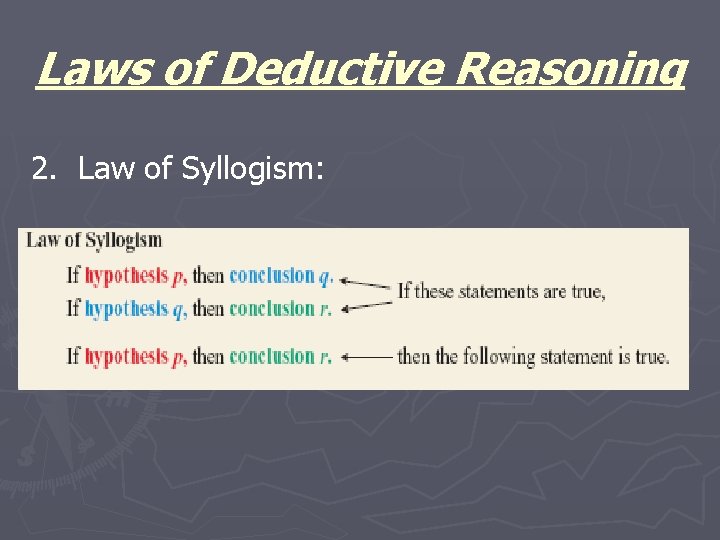 Laws of Deductive Reasoning

2. Law of Syllogism:

Law of Syllogism

If hypothesis $p$, then conclusion $q$.
If hypothesis $q$, then conclusion $r$.
If these statements are true,

If hypothesis $p$, then conclusion $r$.
then the following statement is true.